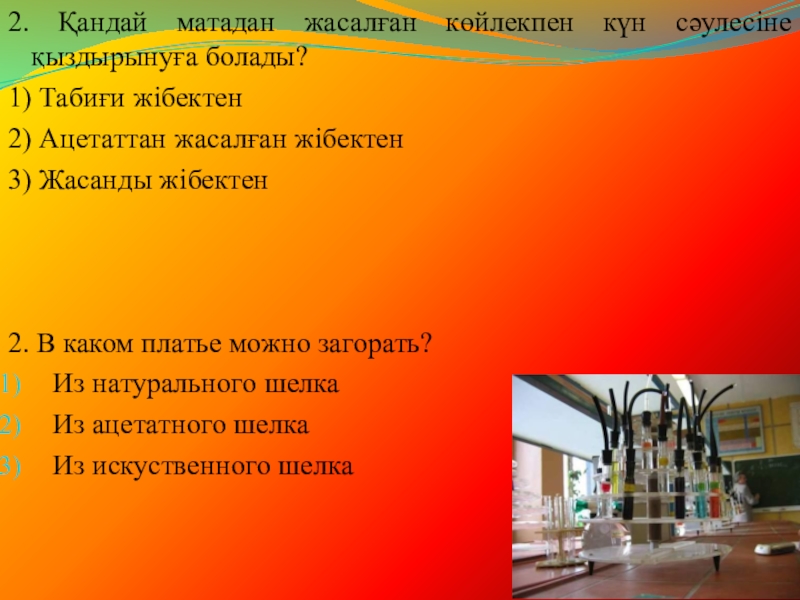 2. Қандай матадан жасалған көйлекпен күн сәулесіне қыздырынуға болады?

1) Табиғи жібектен

2) Ацетаттан жасалған жібектен

3) Жасанды жібектен

2. В каком платье можно загорать?

1) Из натурального шелка

2) Из ацетатного шелка

3) Из искуственного шелка